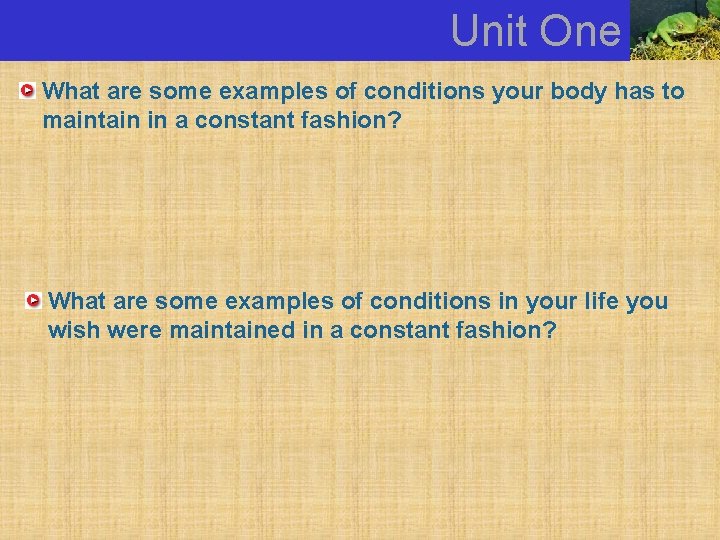 Unit One

What are some examples of conditions your body has to maintain in a constant fashion?

What are some examples of conditions in your life you wish were maintained in a constant fashion?